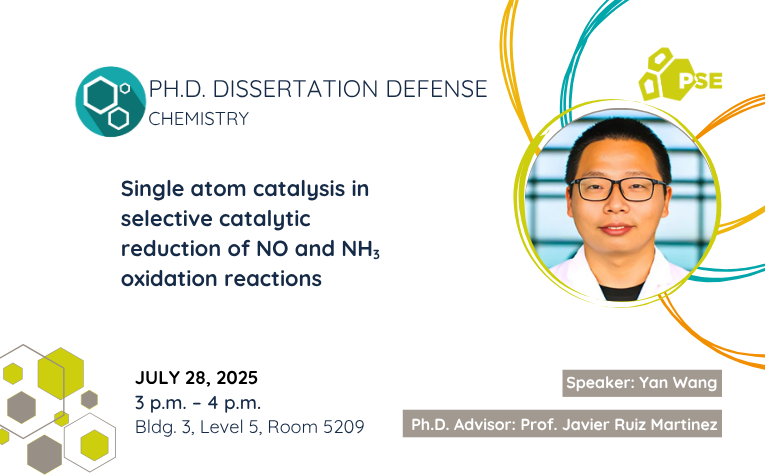 PH.D. DISSERTATION DEFENSE
CHEMISTRY

PSE

Single atom catalysis in selective catalytic reduction of NO and $NH_3$ oxidation reactions

JULY 28, 2025
3 p.m. – 4 p.m.
Bldg. 3, Level 5, Room 5209

Speaker: Yan Wang

Ph.D. Advisor: Prof. Javier Ruiz Martinez